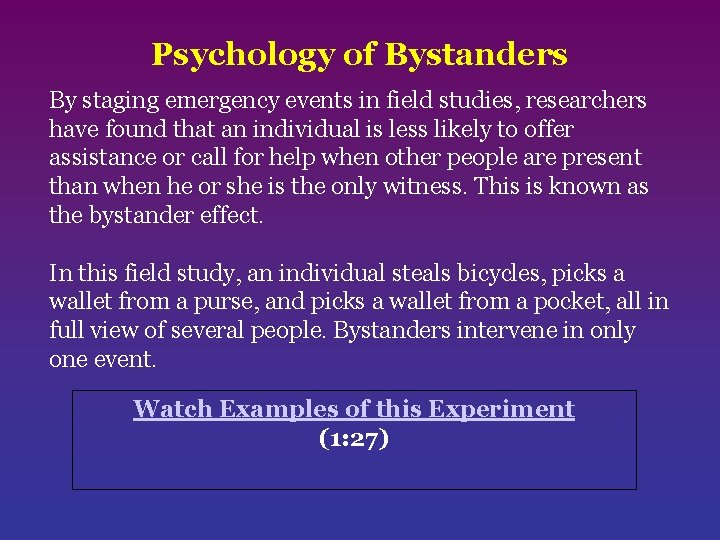 Psychology of Bystanders

By staging emergency events in field studies, researchers have found that an individual is less likely to offer assistance or call for help when other people are present than when he or she is the only witness. This is known as the bystander effect.

In this field study, an individual steals bicycles, picks a wallet from a purse, and picks a wallet from a pocket, all in full view of several people. Bystanders intervene in only one event.

Watch Examples of this Experiment
(1:27)